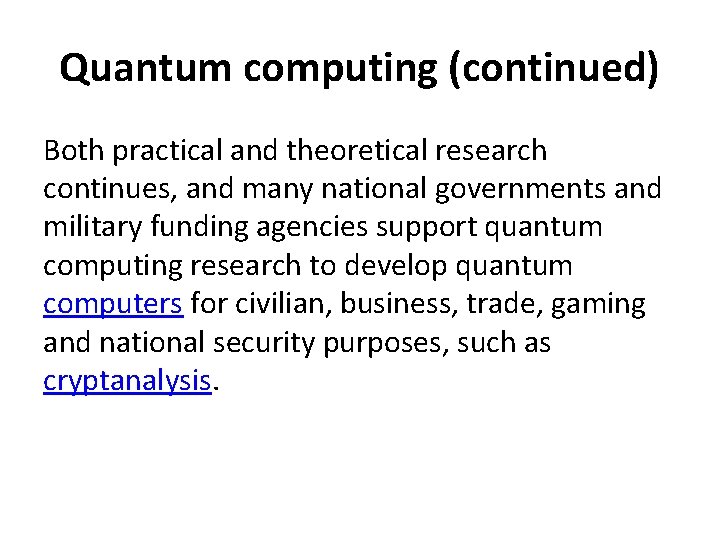 Quantum computing (continued)

Both practical and theoretical research continues, and many national governments and military funding agencies support quantum computing research to develop quantum computers for civilian, business, trade, gaming and national security purposes, such as cryptanalysis.